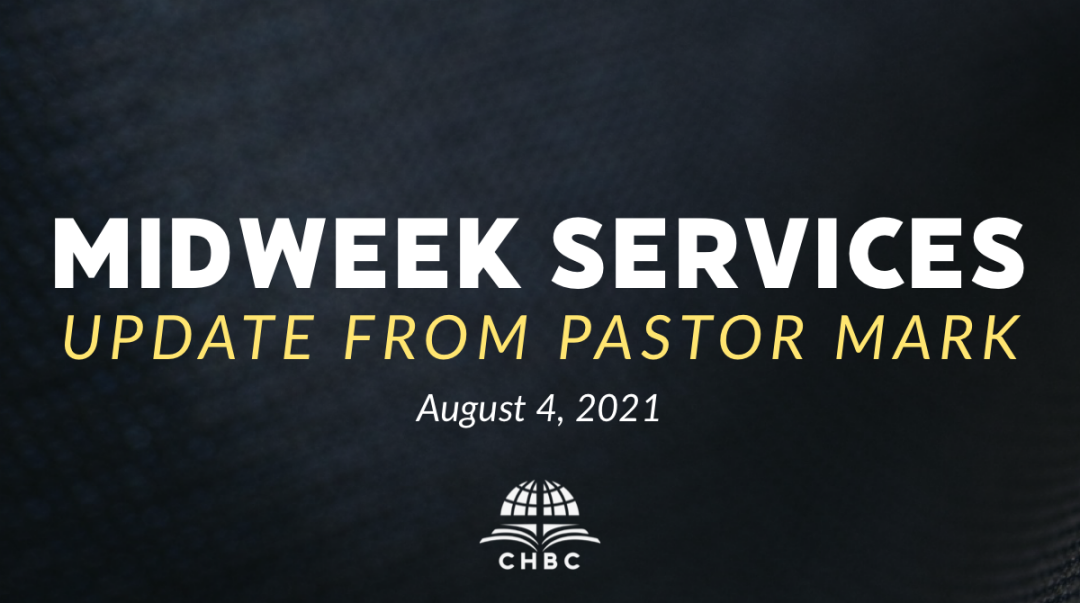 MIDWEEK SERVICES
UPDATE FROM PASTOR MARK

August 4, 2021

CHBC